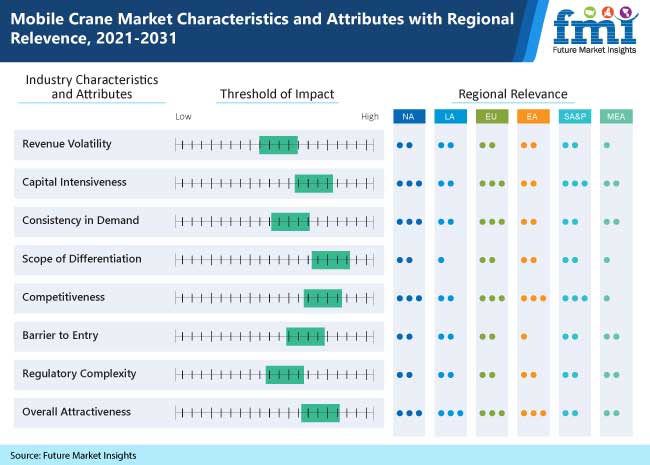 Mobile Crane Market Characteristics and Attributes with Regional Relevence, 2021-2031

fmi
Future Market Insights

Industry Characteristics and Attributes

Threshold of Impact

Regional Relevance

Low High

NA LA EU EA SA&P MEA

Revenue Volatility

Capital Intensiveness

Consistency in Demand

Scope of Differentiation

Competitiveness

Barrier to Entry

Regulatory Complexity

Overall Attractiveness

Source: Future Market Insights